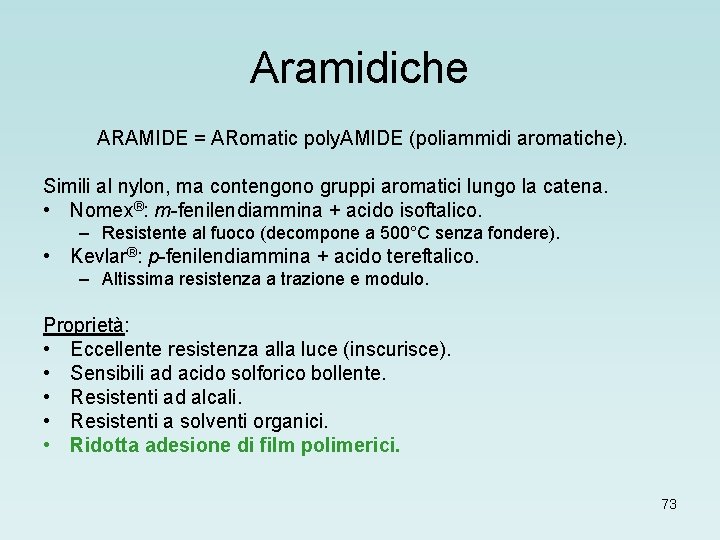 Aramidiche

ARAMIDE = ARomatic polyAMIDE (poliammidi aromatiche).

Simili al nylon, ma contengono gruppi aromatici lungo la catena.
• Nomex®: m-fenilendiammina + acido isoftalico.
– Resistente al fuoco (decompone a 500°C senza fondere).
• Kevlar®: p-fenilendiammina + acido tereftalico.
– Altissima resistenza a trazione e modulo.

Proprietà:
• Eccellente resistenza alla luce (inscurisce).
• Sensibili ad acido solforico bollente.
• Resistenti ad alcali.
• Resistenti a solventi organici.
• Ridotta adesione di film polimerici.

73